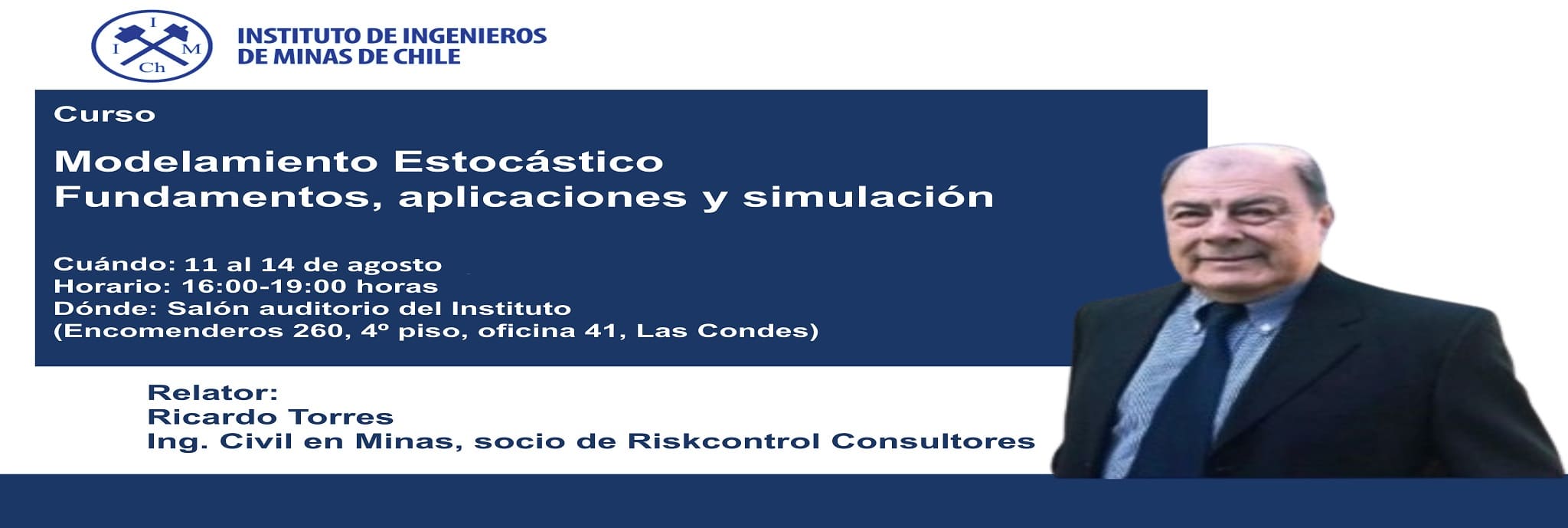 I
I M
Ch

INSTITUTO DE INGENIEROS
DE MINAS DE CHILE

Curso

Modelamiento Estocástico
Fundamentos, aplicaciones y simulación

Cuándo: 11 al 14 de agosto
Horario: 16:00-19:00 horas
Dónde: Salón auditorio del Instituto
(Encomenderos 260, 4º piso, oficina 41, Las Condes)

Relator:
Ricardo Torres
Ing. Civil en Minas, socio de Riskcontrol Consultores